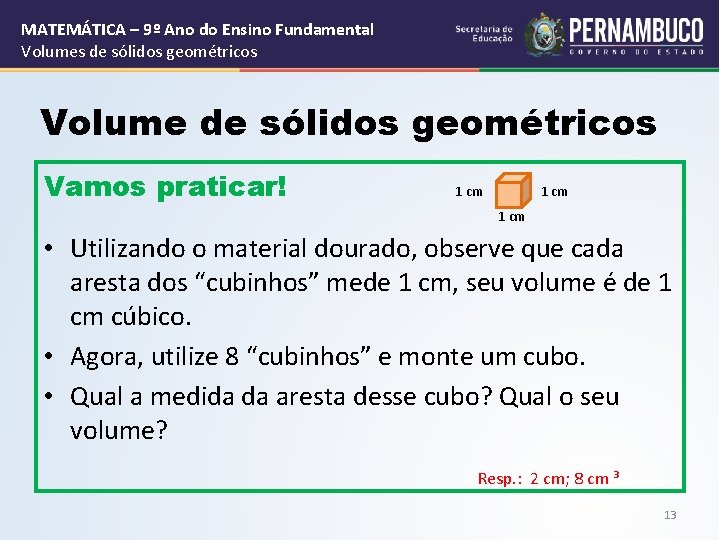 MATEMÁTICA – 9º Ano do Ensino Fundamental
Volumes de sólidos geométricos

Secretaria de Educação
PERNAMBUCO
GOVERNO DO ESTADO

Volume de sólidos geométricos

Vamos praticar!

1 cm
1 cm
1 cm

• Utilizando o material dourado, observe que cada aresta dos “cubinhos” mede 1 cm, seu volume é de 1 cm cúbico.

• Agora, utilize 8 “cubinhos” e monte um cubo.

• Qual a medida da aresta desse cubo? Qual o seu volume?

Resp.: 2 cm; 8 cm $^3$

13